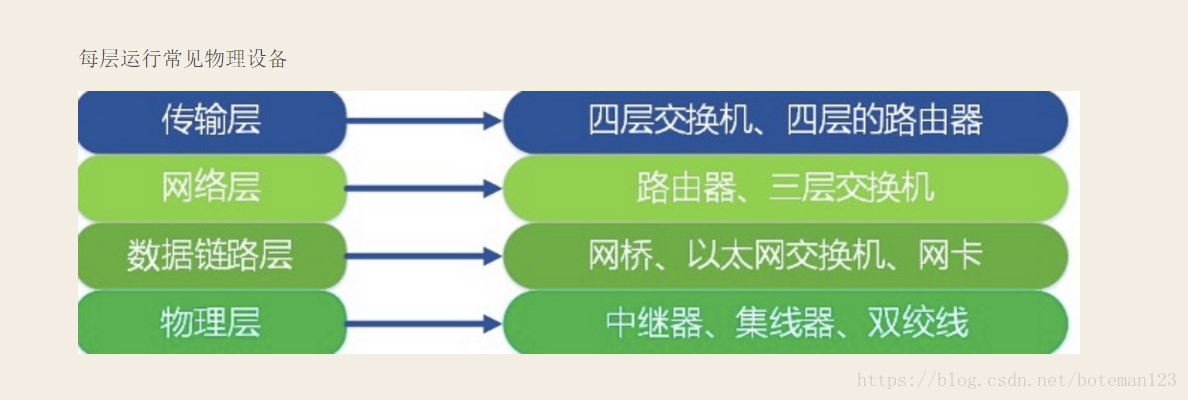 每层运行常见物理设备

传输层

四层交换机、四层的路由器

网络层

路由器、三层交换机

数据链路层

网桥、以太网交换机、网卡

物理层

中继器、集线器、双绞线

https://blog.csdn.net/boteman123